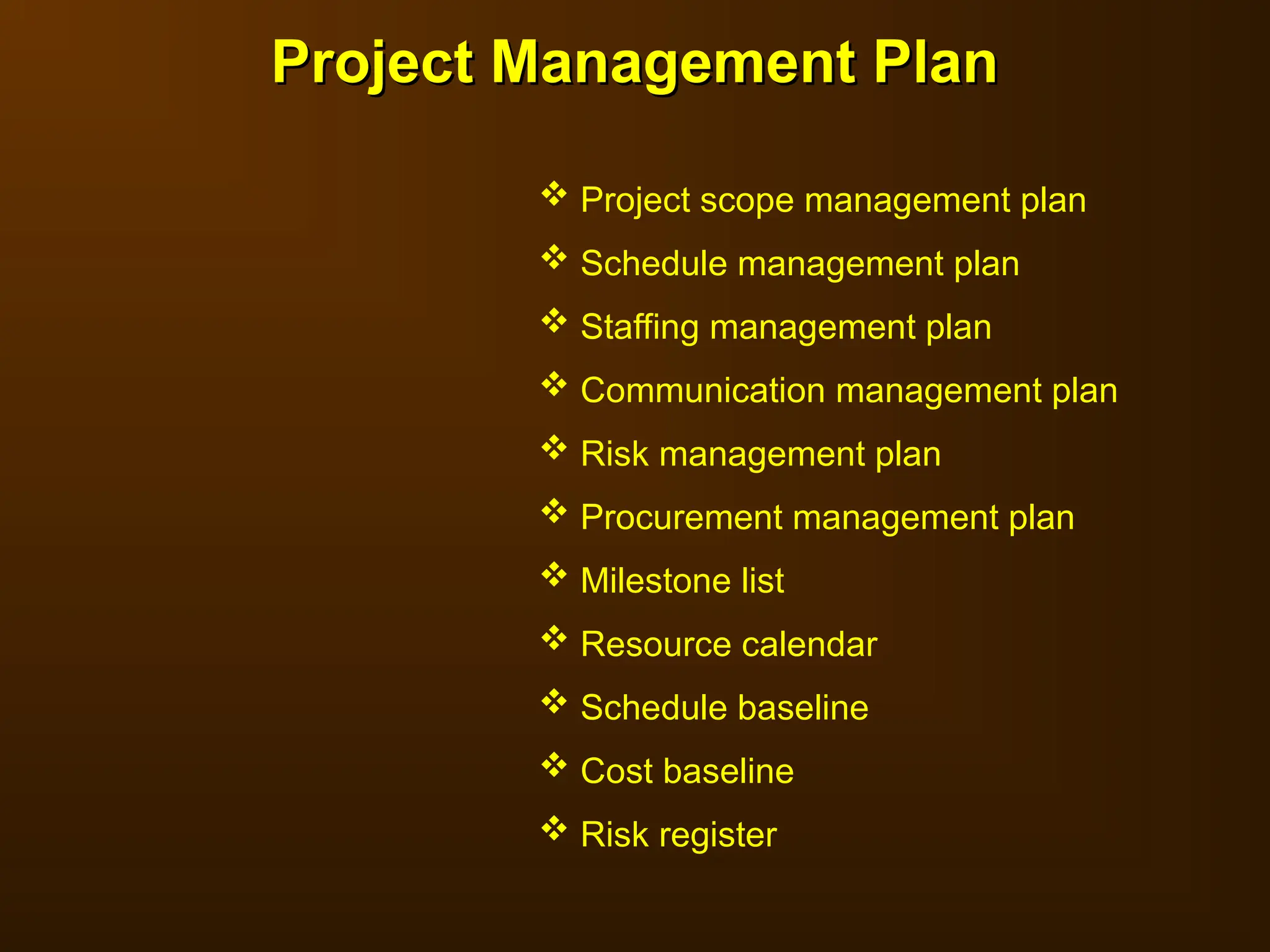 Project Management Plan

❖ Project scope management plan
❖ Schedule management plan
❖ Staffing management plan
❖ Communication management plan
❖ Risk management plan
❖ Procurement management plan
❖ Milestone list
❖ Resource calendar
❖ Schedule baseline
❖ Cost baseline
❖ Risk register